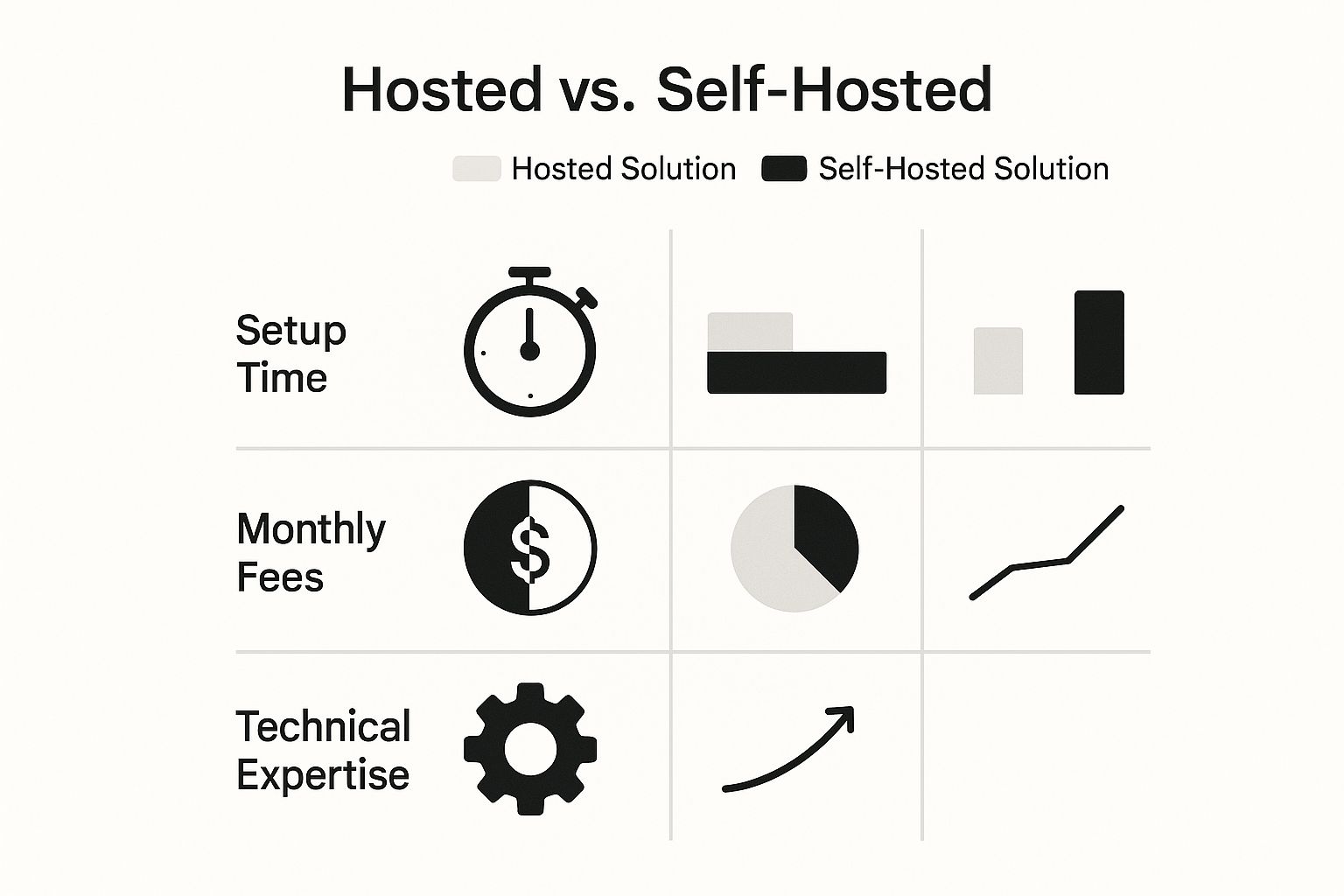 Hosted vs. Self-Hosted

Hosted Solution Self-Hosted Solution

Setup Time

Monthly Fees

Technical Expertise